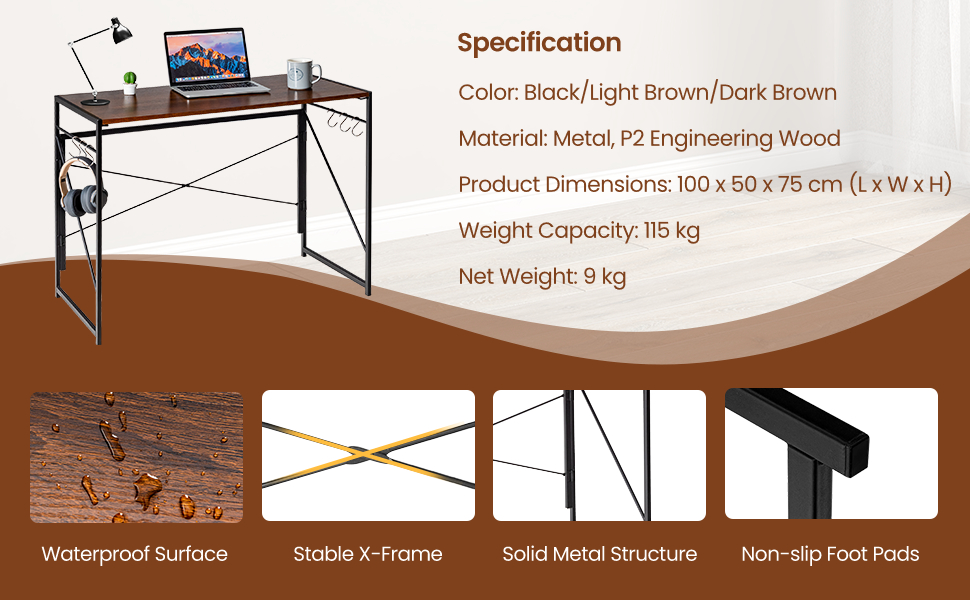 Specification

Color: Black/Light Brown/Dark Brown

Material: Metal, P2 Engineering Wood

Product Dimensions: 100 x 50 x 75 cm (L x W x H)

Weight Capacity: 115 kg

Net Weight: 9 kg

Waterproof Surface

Stable X-Frame

Solid Metal Structure

Non-slip Foot Pads